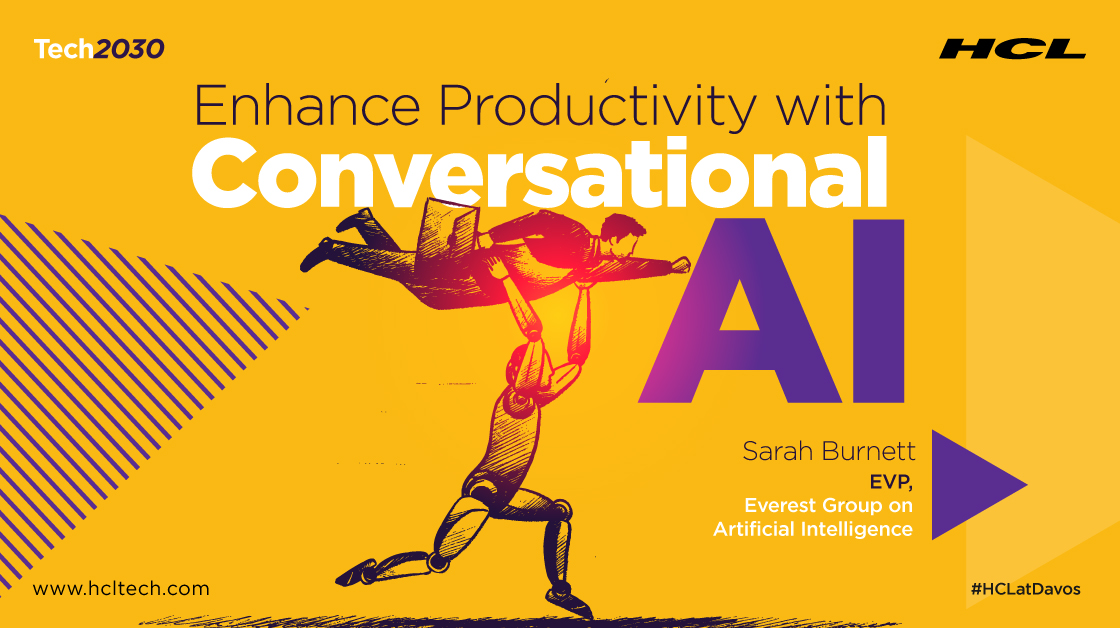 Tech2030

HCL

Enhance Productivity with Conversational AI

Sarah Burnett
EVP,
Everest Group on
Artificial Intelligence

www.hcltech.com

#HCLatDavos